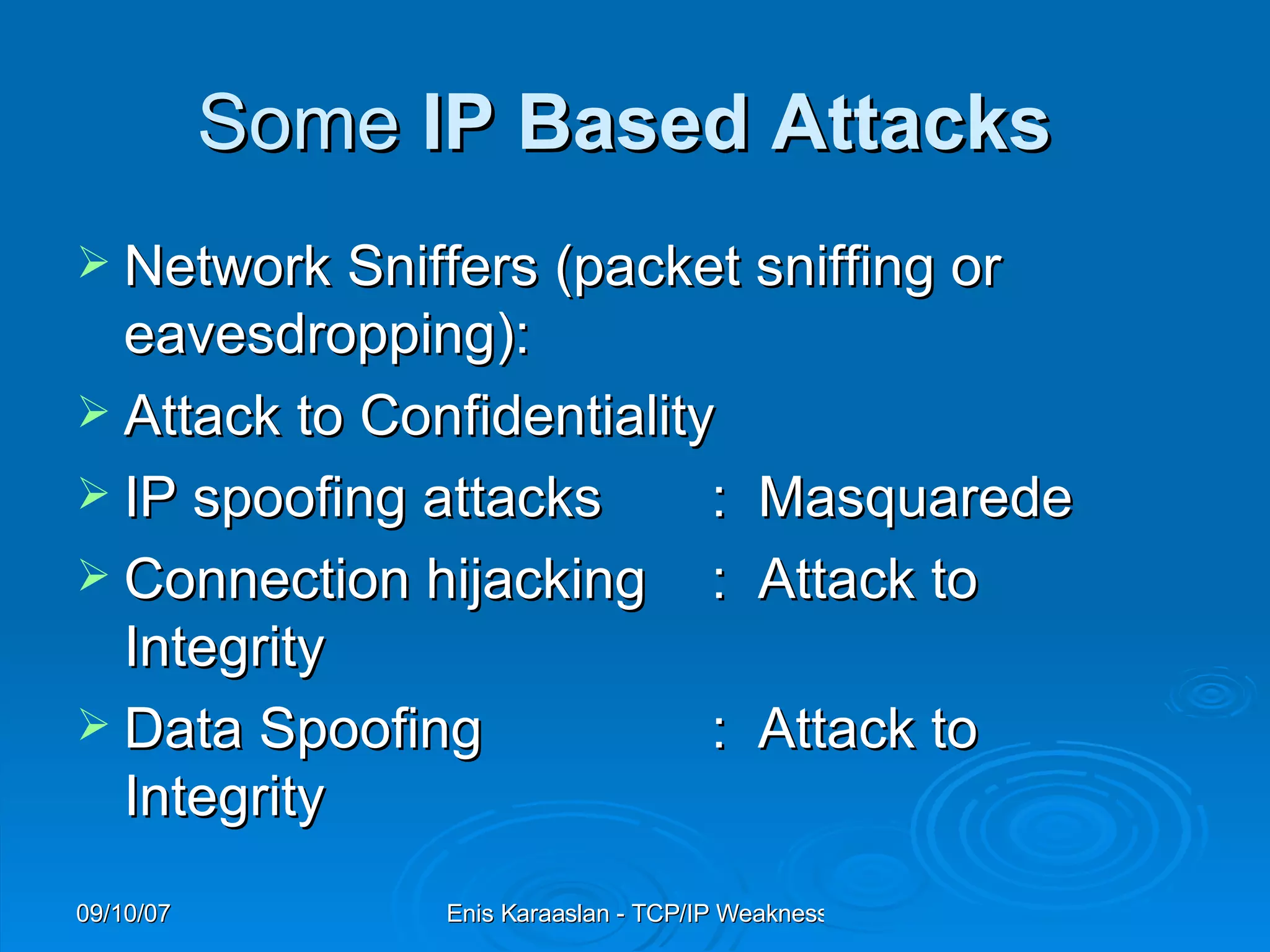 Some IP Based Attacks

➢ Network Sniffers (packet sniffing or eavesdropping):

➢ Attack to Confidentiality

➢ IP spoofing attacks : Masquarede

➢ Connection hijacking : Attack to Integrity

➢ Data Spoofing : Attack to Integrity

09/10/07

Enis Karaaslan - TCP/IP Weakness